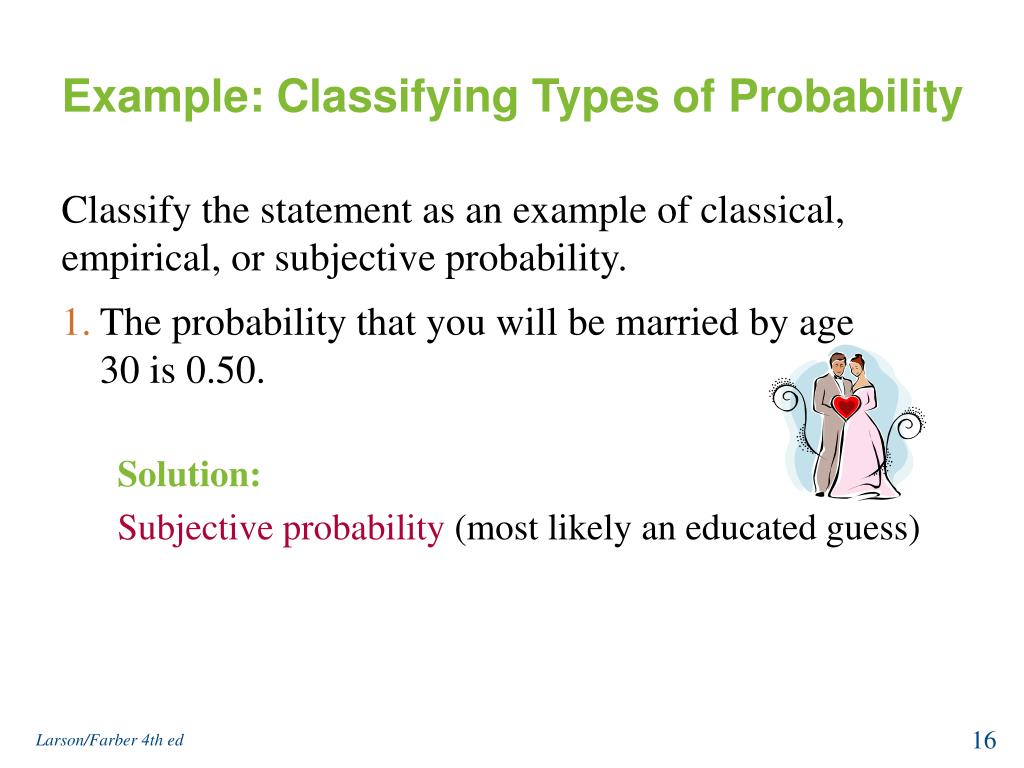 Example: Classifying Types of Probability

Classify the statement as an example of classical, empirical, or subjective probability.

1. The probability that you will be married by age 30 is 0.50.

Solution:

Subjective probability (most likely an educated guess)

Larson/Farber 4th ed

16